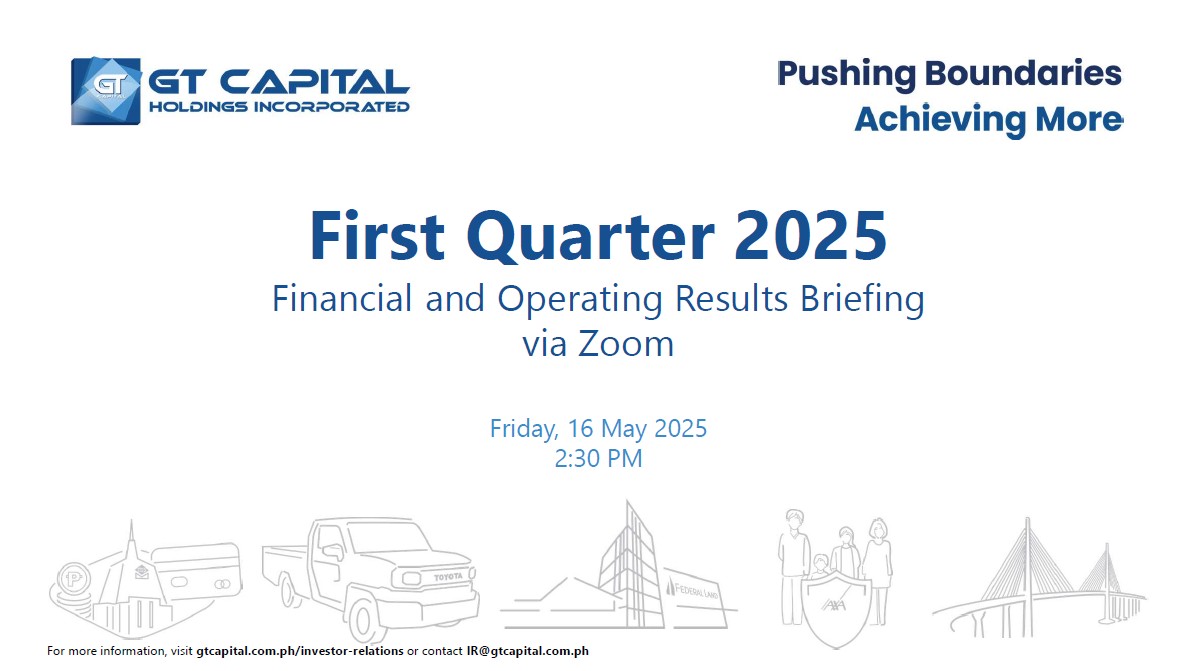 GT CAPITAL
HOLDINGS INCORPORATED

Pushing Boundaries
Achieving More

First Quarter 2025
Financial and Operating Results Briefing
via Zoom

Friday, 16 May 2025
2:30 PM

TOYOTA

FEDERAL LAND

AXA

For more information, visit gtcapital.com.ph/investor-relations or contact IR@gtcapital.com.ph